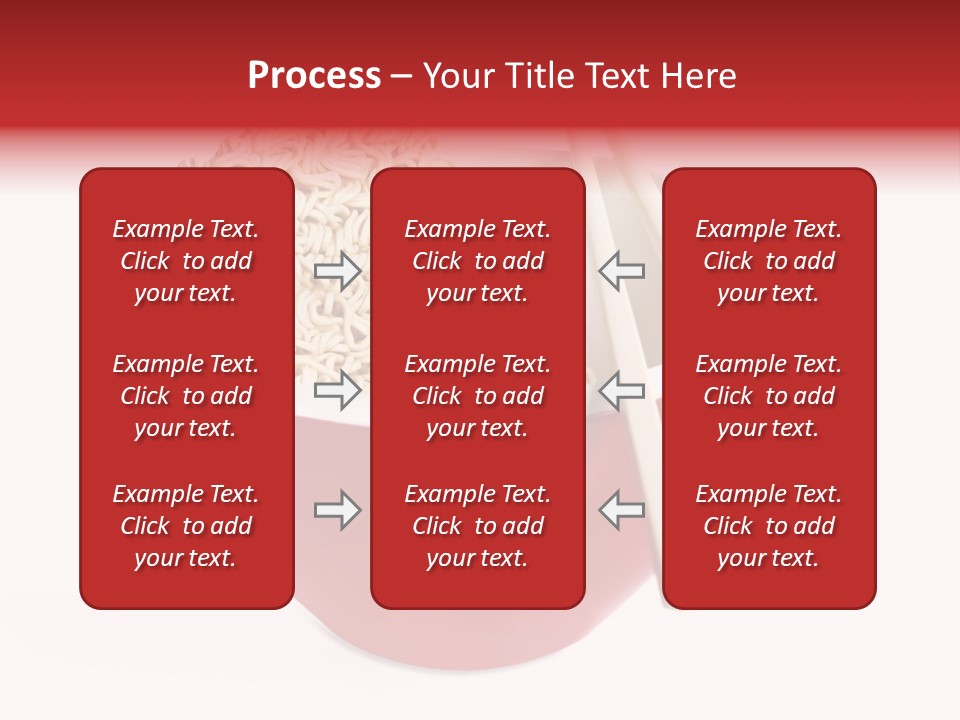 Process – Your Title Text Here

Example Text. Click to add your text.

Example Text. Click to add your text.

Example Text. Click to add your text.

Example Text. Click to add your text.

Example Text. Click to add your text.

Example Text. Click to add your text.

Example Text. Click to add your text.

Example Text. Click to add your text.

Example Text. Click to add your text.